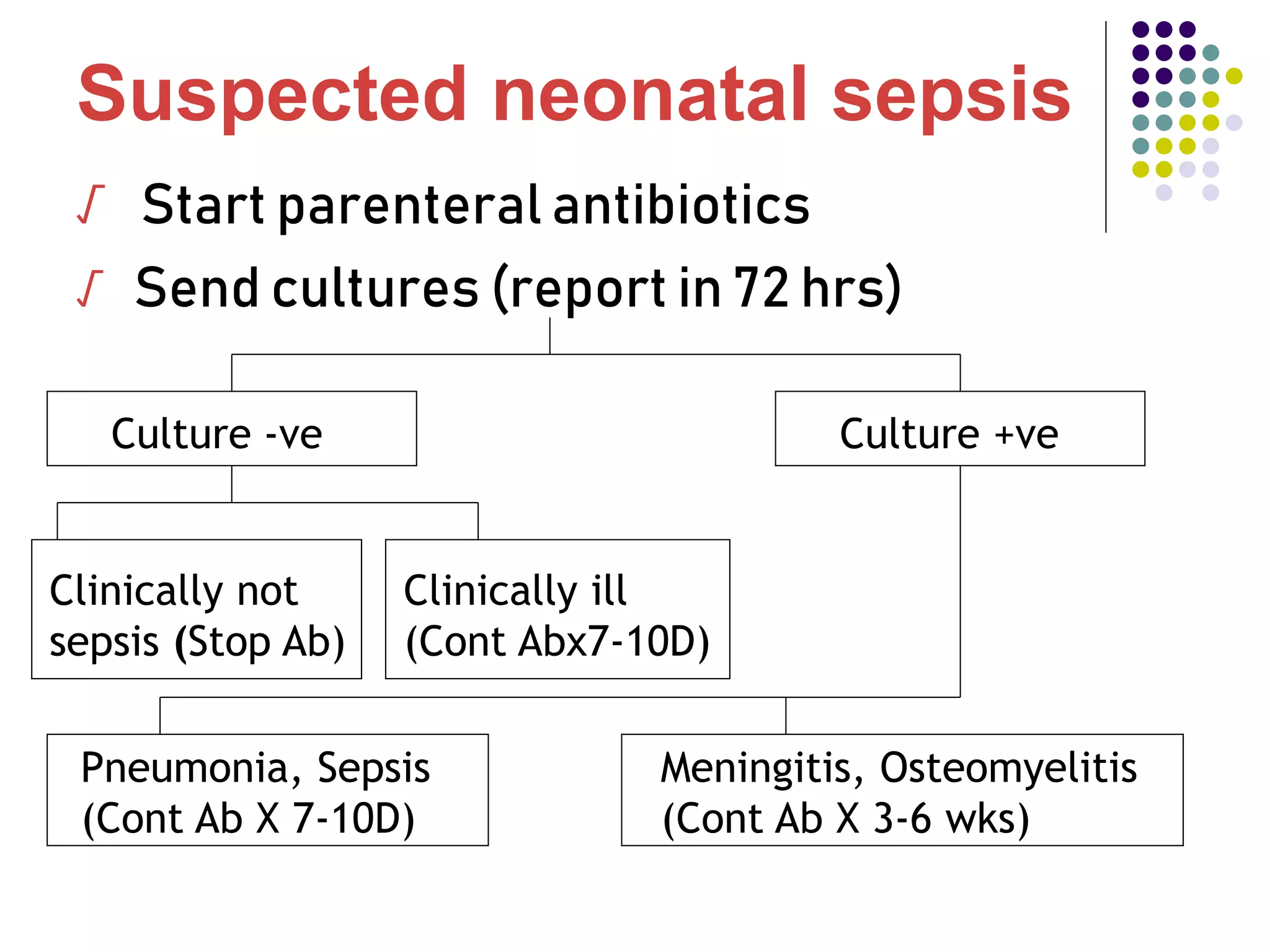 Suspected neonatal sepsis

√ Start parenteral antibiotics

√ Send cultures (report in 72 hrs)

Culture -ve

Culture +ve

Clinically not sepsis (Stop Ab)

Clinically ill (Cont Abx7-10D)

Pneumonia, Sepsis (Cont Ab X 7-10D)

Meningitis, Osteomyelitis (Cont Ab X 3-6 wks)